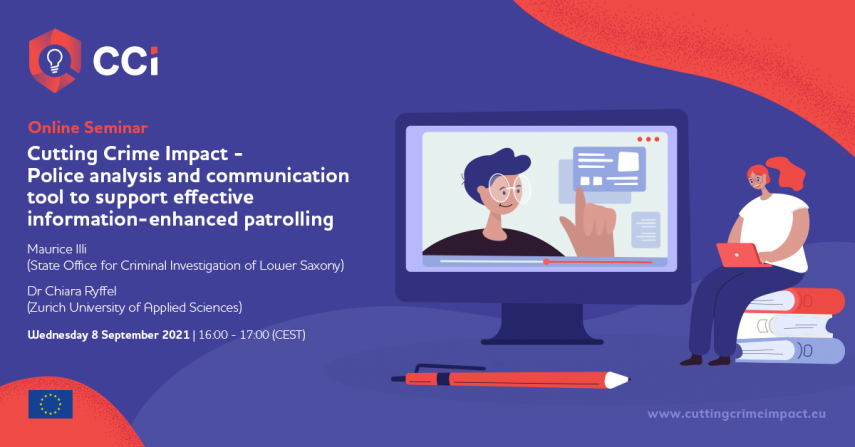 CCi

Online Seminar

Cutting Crime Impact - Police analysis and communication tool to support effective information-enhanced patrolling

Maurice Illi
(State Office for Criminal Investigation of Lower Saxony)

Dr Chiara Ryffel
(Zurich University of Applied Sciences)

Wednesday 8 September 2021 | 16:00 - 17:00 (CEST)

www.cuttingcrimeimpact.eu